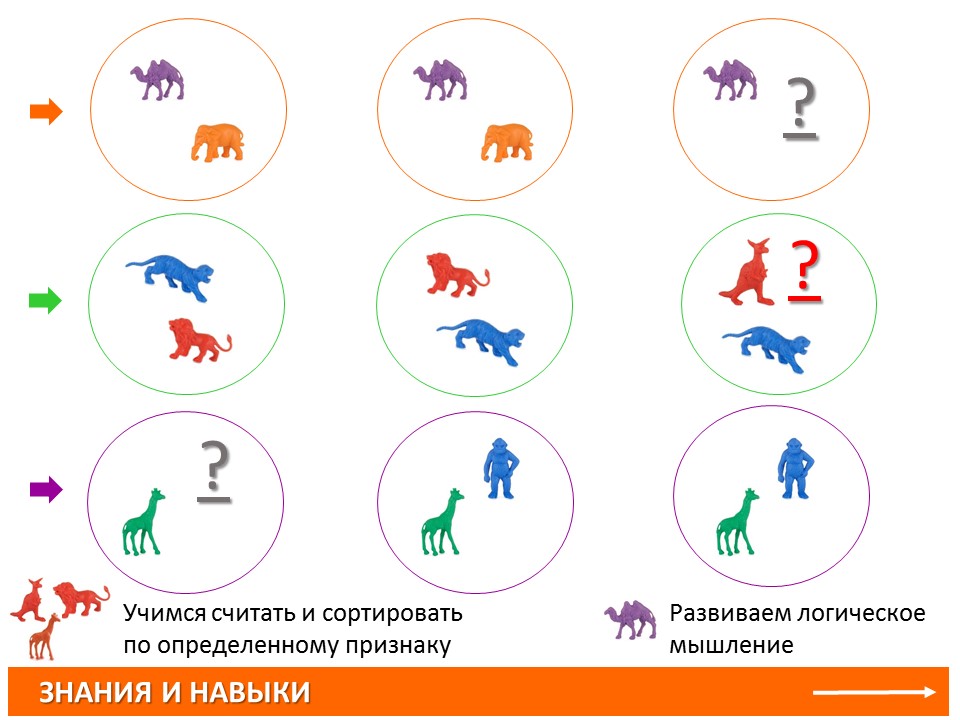 ?

?

?

Учимся считать и сортировать по определенному признаку

Развиваем логическое мышление

ЗНАНИЯ И НАВЫКИ